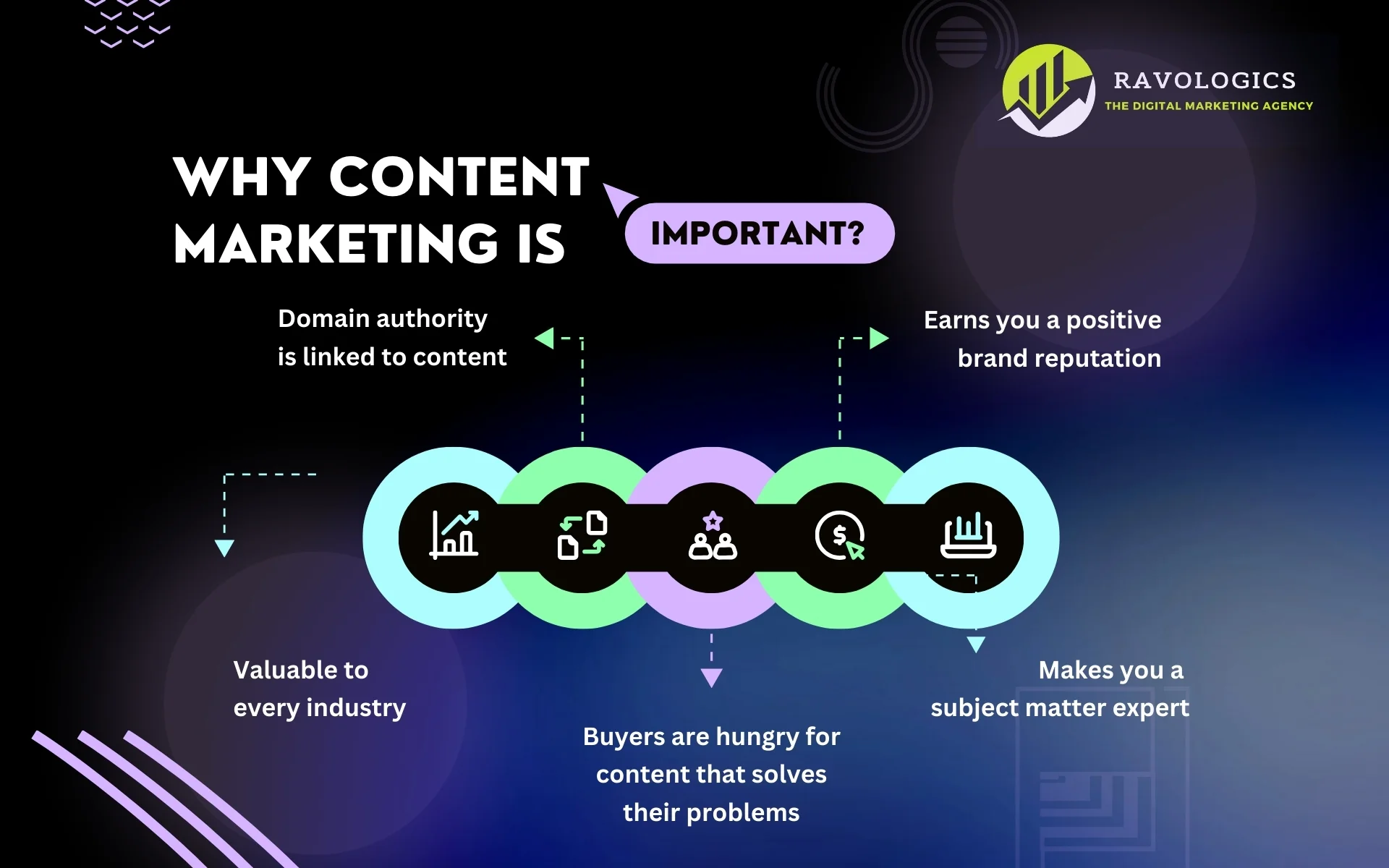 RAVOLOGICS
THE DIGITAL MARKETING AGENCY

WHY CONTENT MARKETING IS IMPORTANT?

Domain authority is linked to content

Earns you a positive brand reputation

Valuable to every industry

Buyers are hungry for content that solves their problems

Makes you a subject matter expert